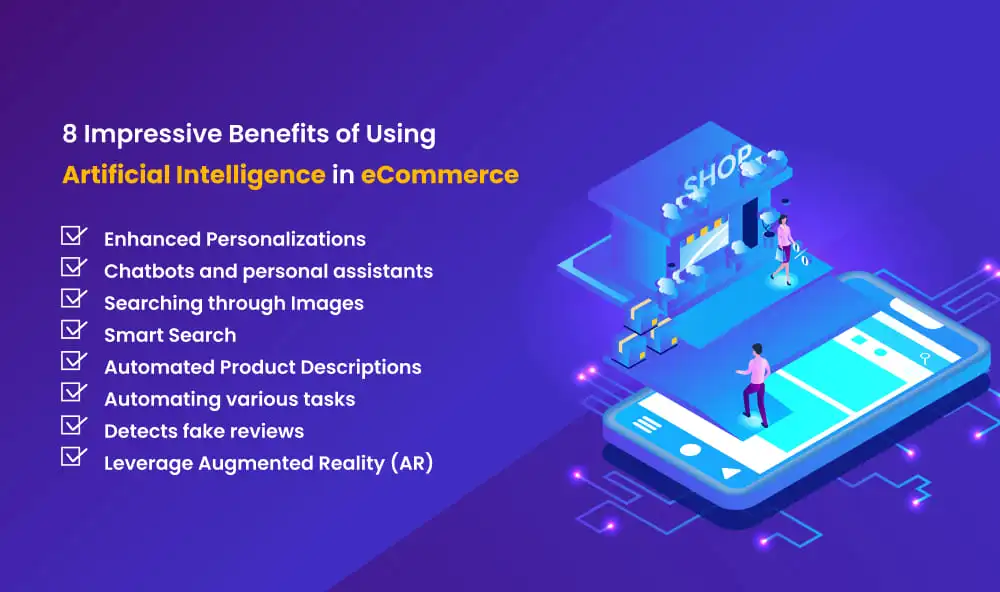 8 Impressive Benefits of Using Artificial Intelligence in eCommerce

Enhanced Personalizations
Chatbots and personal assistants
Searching through Images
Smart Search
Automated Product Descriptions
Automating various tasks
Detects fake reviews
Leverage Augmented Reality (AR)

SHOP

%